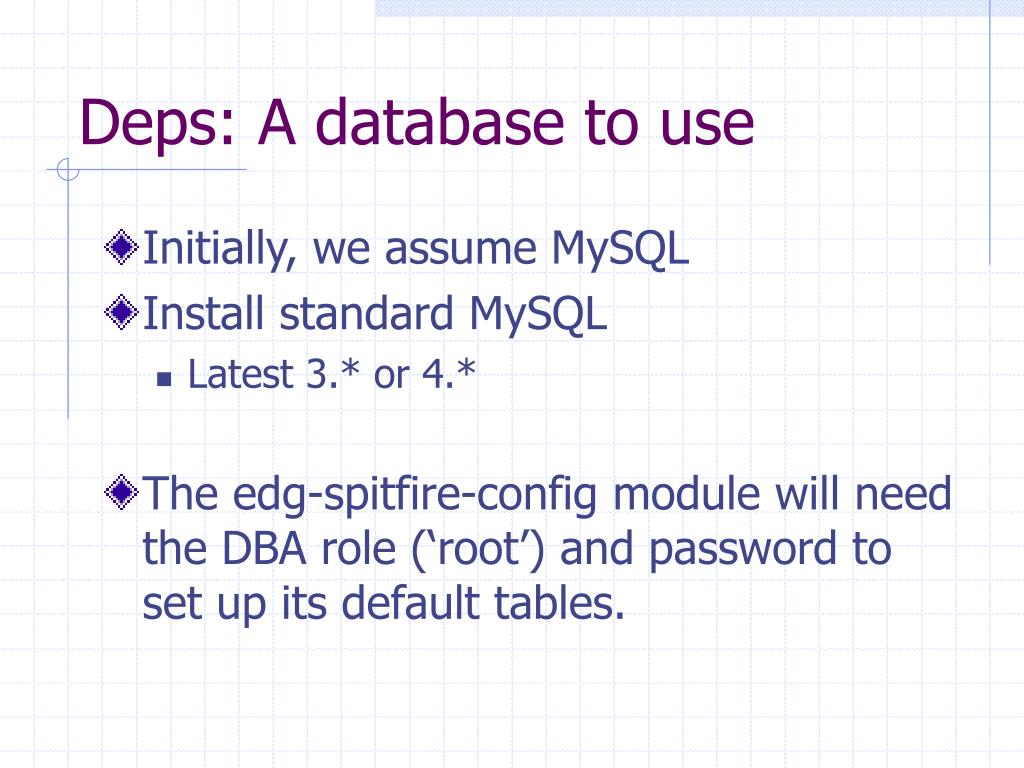 Deps: A database to use

Initially, we assume MySQL

Install standard MySQL

Latest 3.* or 4.*

The edg-spitfire-config module will need the DBA role (‘root’) and password to set up its default tables.